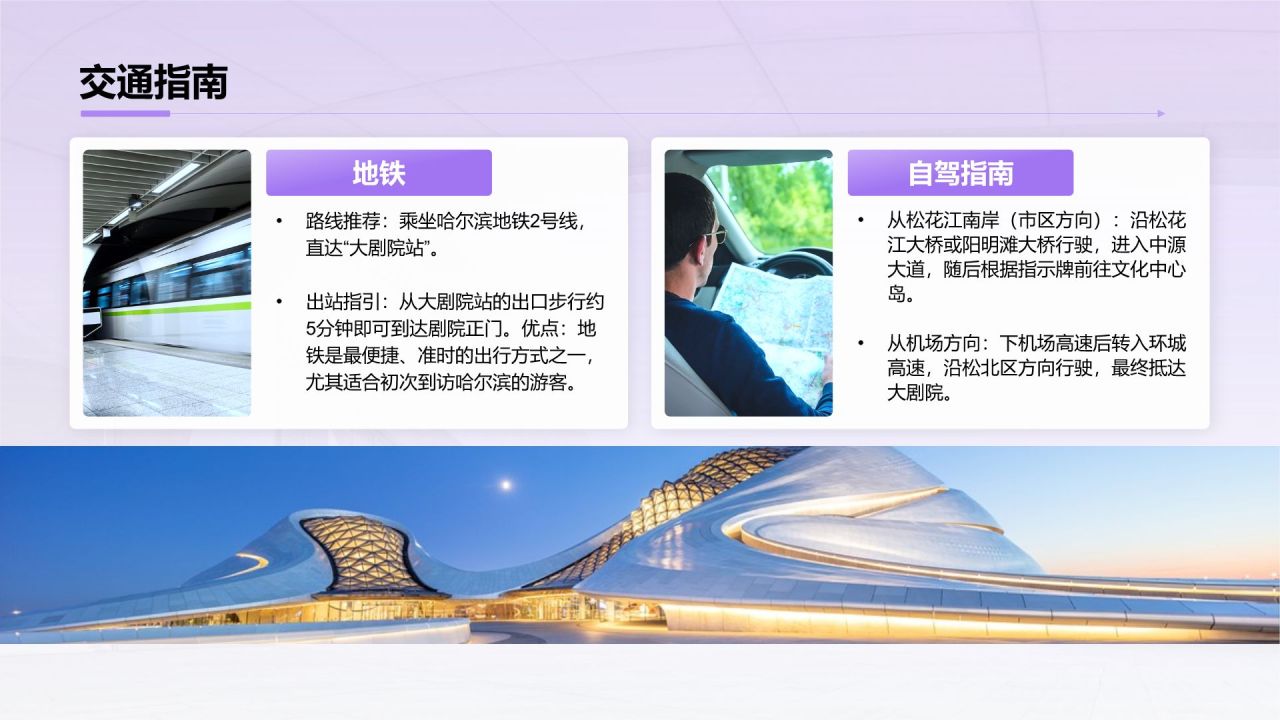 交通指南

地铁

• 路线推荐：乘坐哈尔滨地铁2号线，直达“大剧院站”。

• 出站指引：从大剧院站的出口步行约5分钟即可到达剧院正门。优点：地铁是最便捷、准时的出行方式之一，尤其适合初次到访哈尔滨的游客。

自驾指南

• 从松花江南岸（市区方向）：沿松花江大桥或阳明滩大桥行驶，进入中源大道，随后根据指示牌前往文化中心岛。

• 从机场方向：下机场高速后转入环城高速，沿松北区方向行驶，最终抵达大剧院。